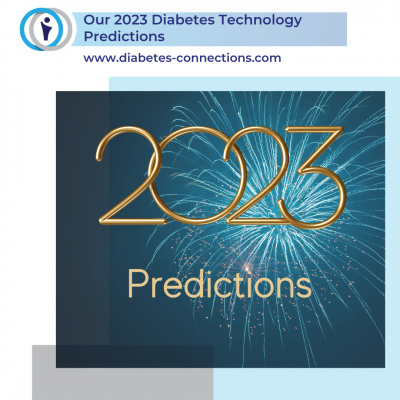 Our 2023 Diabetes Technology Predictions

www.diabetes-connections.com

2023

Predictions